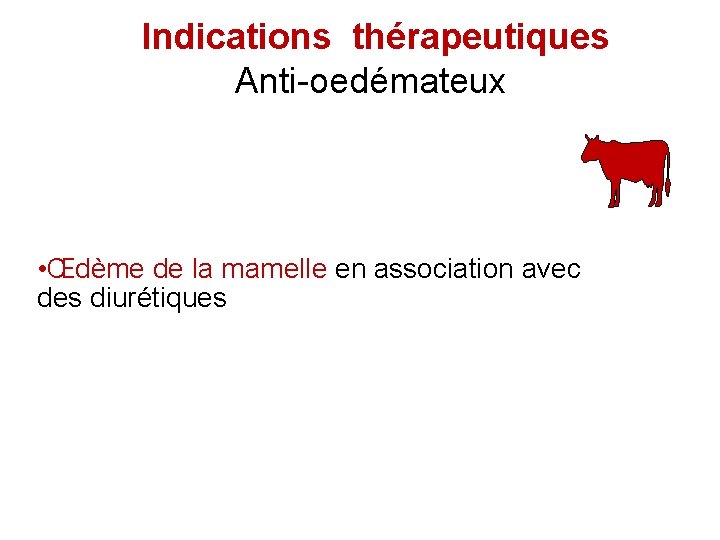 Indications thérapeutiques
Anti-oedémateux

•Œdème de la mamelle en association avec des diurétiques